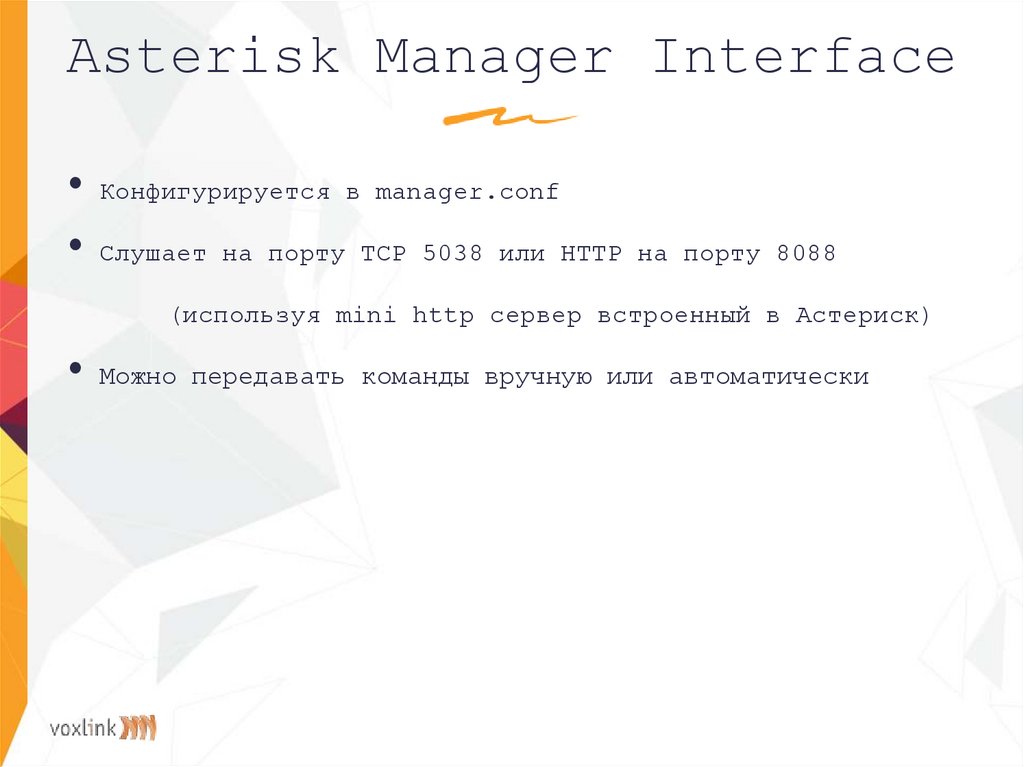 Asterisk Manager Interface

• Конфигурируется в manager.conf

• Слушает на порту TCP 5038 или HTTP на порту 8088

(используя mini http сервер встроенный в Астериск)

• Можно передавать команды вручную или автоматически

voxlink